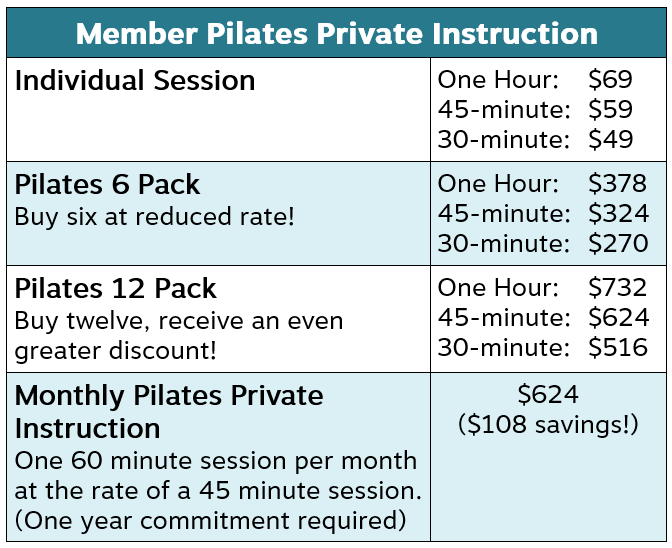 | Member Pilates Private Instruction | |
|---|---|
| Individual Session | One Hour: $69 45-minute: $59 30-minute: $49 |
| Pilates 6 Pack Buy six at reduced rate! | One Hour: $378 45-minute: $324 30-minute: $270 |
| Pilates 12 Pack Buy twelve, receive an even greater discount! | One Hour: $732 45-minute: $624 30-minute: $516 |
| Monthly Pilates Private Instruction One 60 minute session per month at the rate of a 45 minute session. (One year commitment required) | $624 ($108 savings!) |